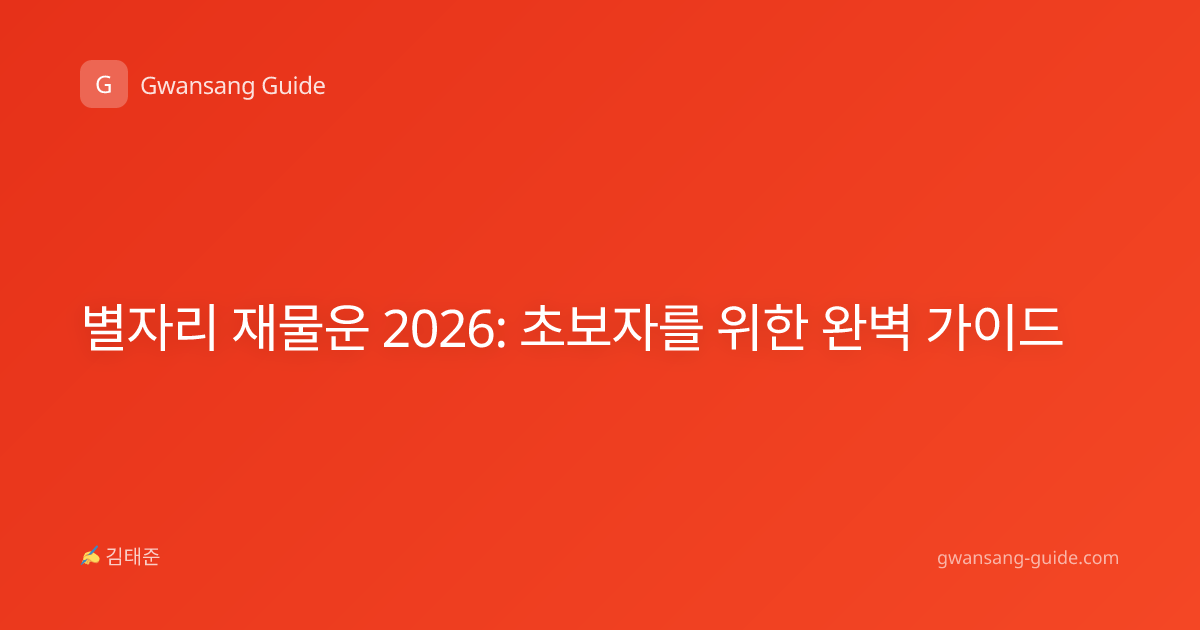 G Gwansang Guide

별자리 재물운 2026: 초보자를 위한 완벽 가이드

✍ 김태준

gwansang-guide.com